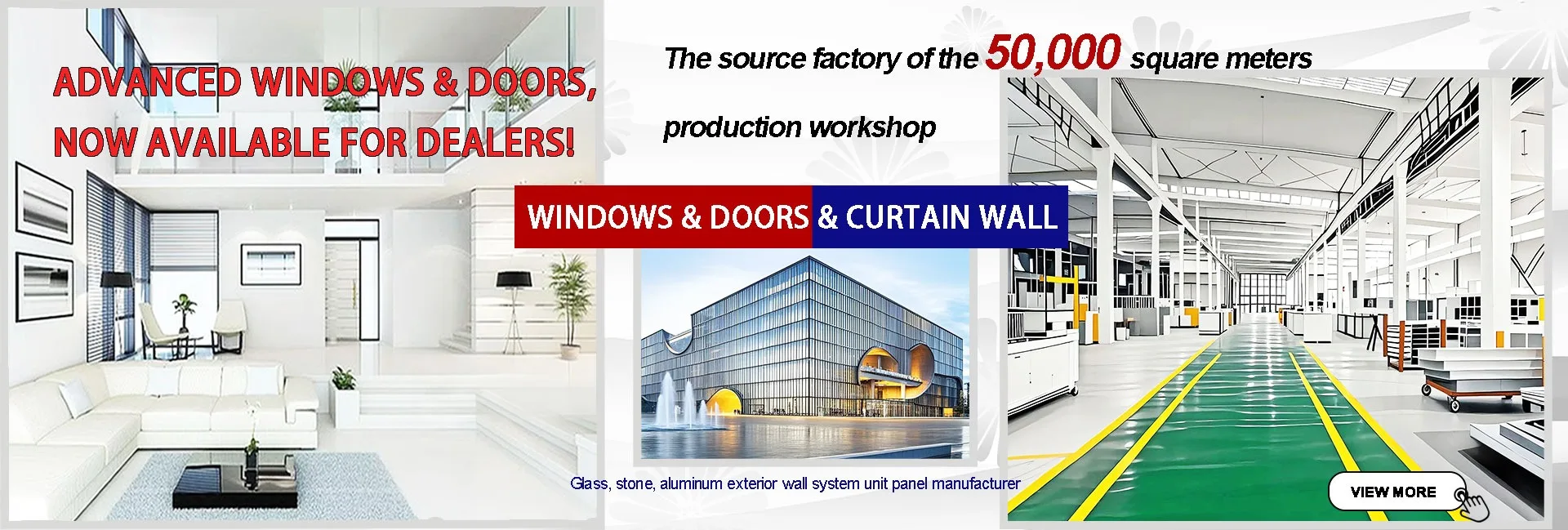 ADVANCED WINDOWS & DOORS, NOW AVAILABLE FOR DEALERS!

The source factory of the 50,000 square meters production workshop

WINDOWS & DOORS & CURTAIN WALL

Glass, stone, aluminum exterior wall system unit panel manufacturer

VIEW MORE